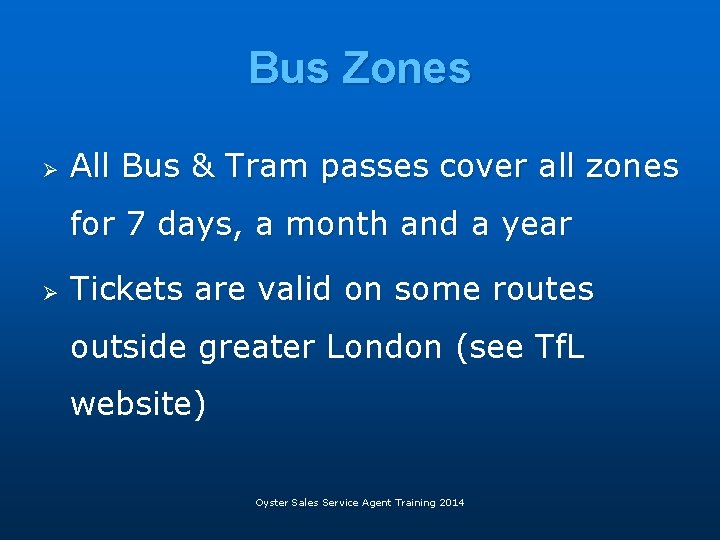 Bus Zones

➢ All Bus & Tram passes cover all zones for 7 days, a month and a year

➢ Tickets are valid on some routes outside greater London (see TfL website)

Oyster Sales Service Agent Training 2014